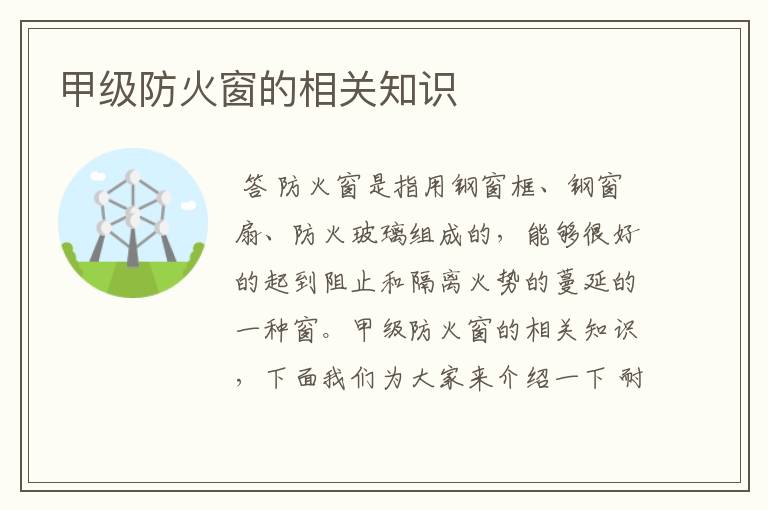 甲级防火窗的相关知识

答 防火窗是指用钢窗框、钢窗扇、防火玻璃组成的，能够很好的起到阻止和隔离火势的蔓延的一种窗。甲级防火窗的相关知识，下面我们为大家来介绍一下 耐